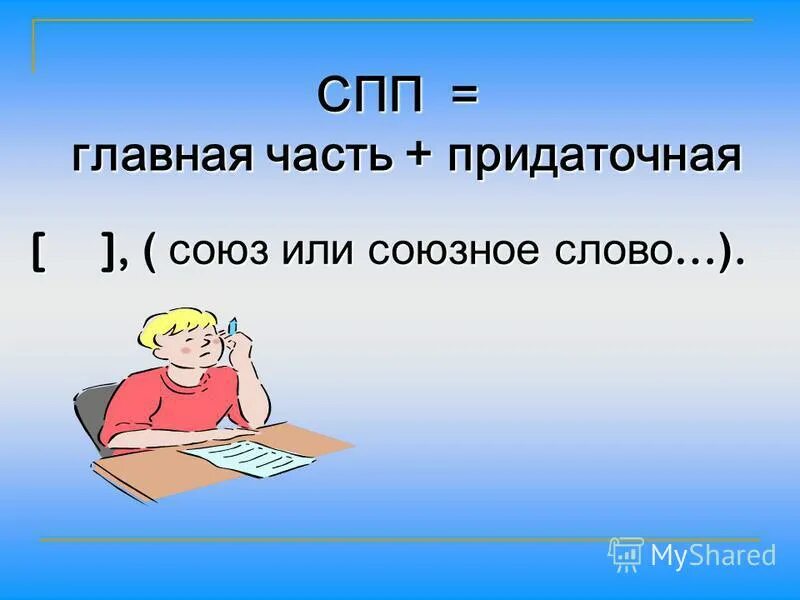 СПП =
главная часть + придаточная

[ ], ( союз или союзное слово…).

MyShared